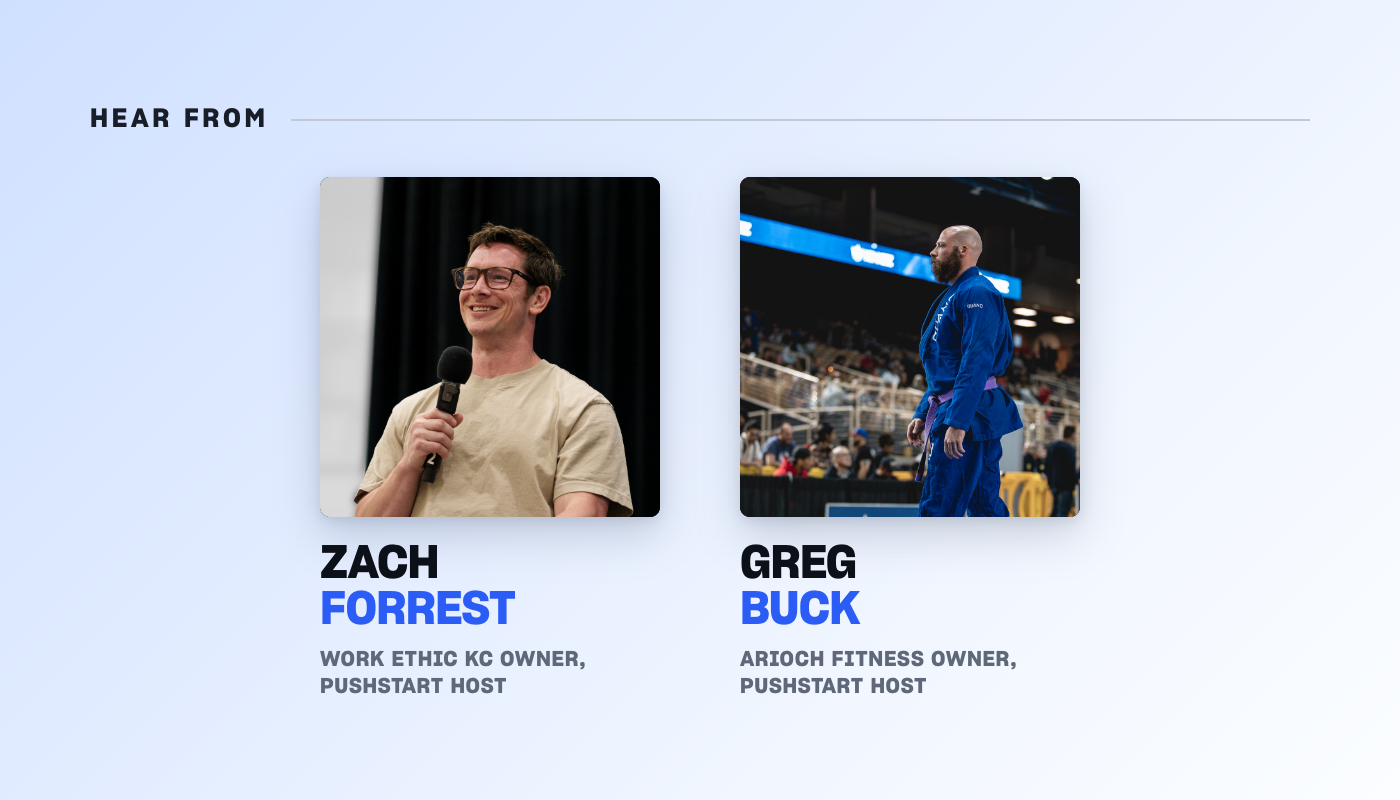 HEAR FROM

ZACH
FORREST

WORK ETHIC KC OWNER, PUSHSTART HOST

GREG
BUCK

ARIOCH FITNESS OWNER, PUSHSTART HOST